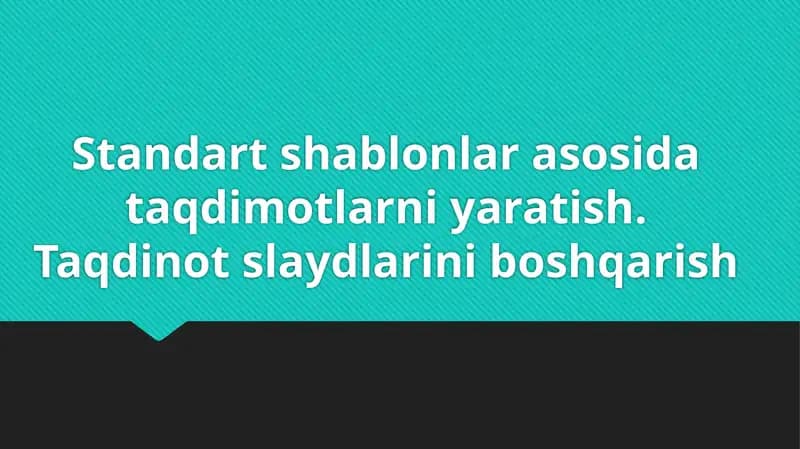 Standart shablonlar asosida taqdimotlarni yaratish. Taqdinot slaydlarini boshqarish